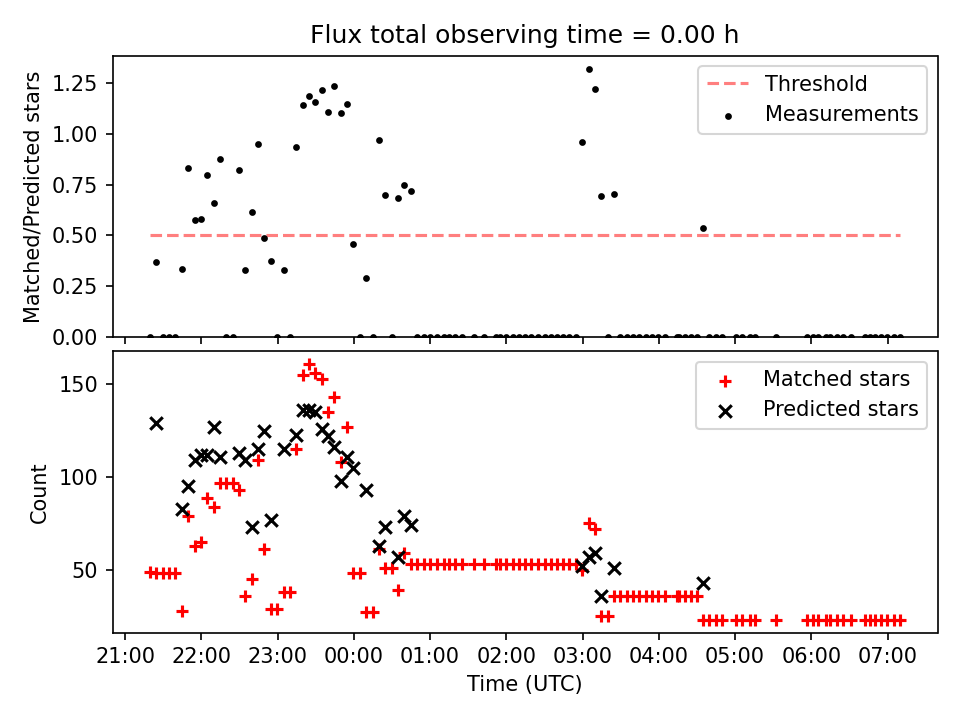 Flux total observing time = 0.00 h

Matched/Predicted stars

1.25
1.00
0.75
0.50
0.25
0.00

Threshold
Measurements

Count

150
100
50

Matched stars
Predicted stars

21:00 22:00 23:00 00:00 01:00 02:00 03:00 04:00 05:00 06:00 07:00

Time (UTC)